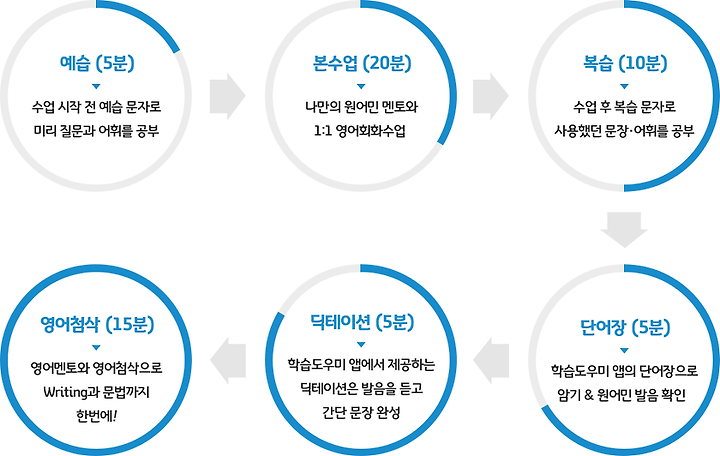 예습 (5분)

수업 시작 전 예습 문자로 미리 질문과 어휘를 공부

본수업 (20분)

나만의 원어민 멘토와 1:1 영어회화수업

복습 (10분)

수업 후 복습 문자로 사용했던 문장·어휘를 공부

단어장 (5분)

학습도우미 앱의 단어장으로 암기 & 원어민 발음 확인

딕테이션 (5분)

학습도우미 앱에서 제공하는 딕테이션은 발음을 듣고 간단 문장 완성

영어첨삭 (15분)

영어멘토와 영어첨삭으로 Writing과 문법까지 한번에!